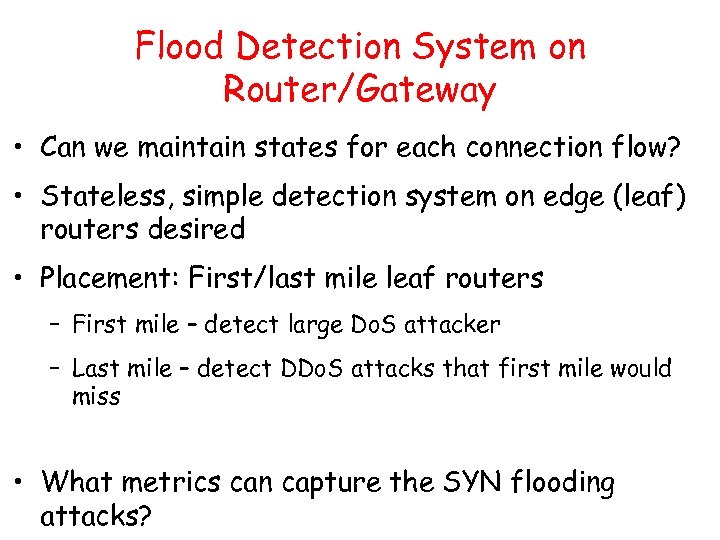 Flood Detection System on Router/Gateway

• Can we maintain states for each connection flow?

• Stateless, simple detection system on edge (leaf) routers desired

• Placement: First/last mile leaf routers

– First mile – detect large DoS attacker

– Last mile – detect DDoS attacks that first mile would miss

• What metrics can capture the SYN flooding attacks?